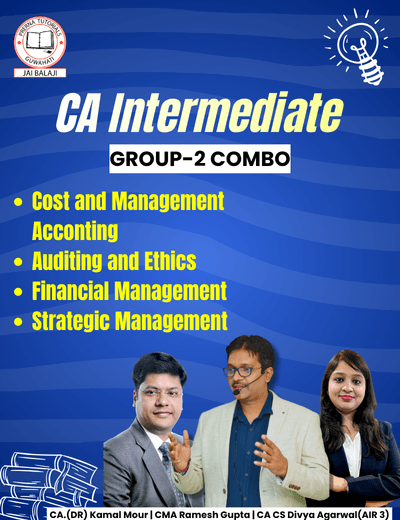 PRERNA TUTORIALS
GUWAHATI
JAI BALAJI

CA Intermediate

GROUP-2 COMBO

• Cost and Management Acconting
• Auditing and Ethics
• Financial Management
• Strategic Management

CA.(DR) Kamal Mour | CMA Ramesh Gupta | CA CS Divya Agarwal(AIR 3)